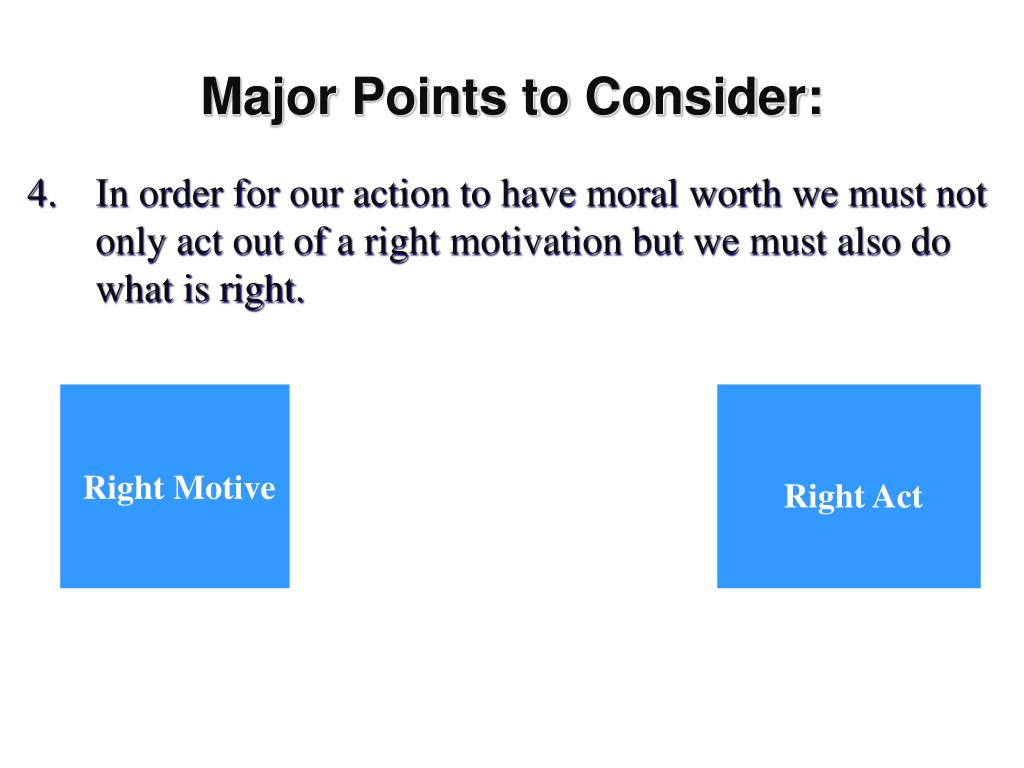 Major Points to Consider:

4. In order for our action to have moral worth we must not only act out of a right motivation but we must also do what is right.

Right Motive

Right Act